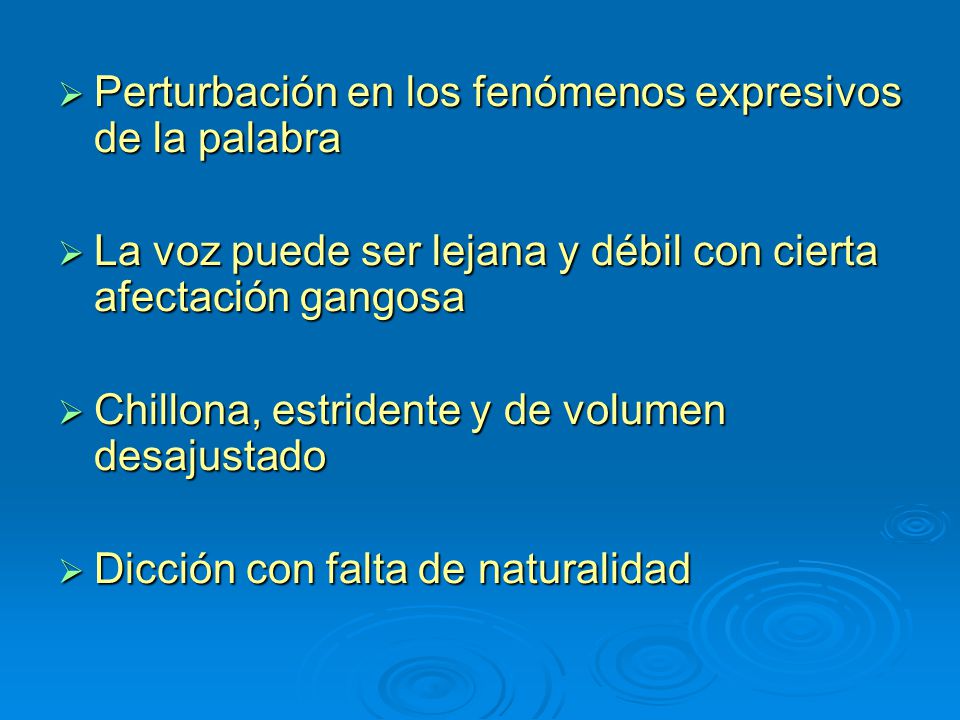 ➢ Perturbación en los fenómenos expresivos de la palabra

➢ La voz puede ser lejana y débil con cierta afectación gangosa

➢ Chillona, estridente y de volumen desajustado

➢ Dicción con falta de naturalidad